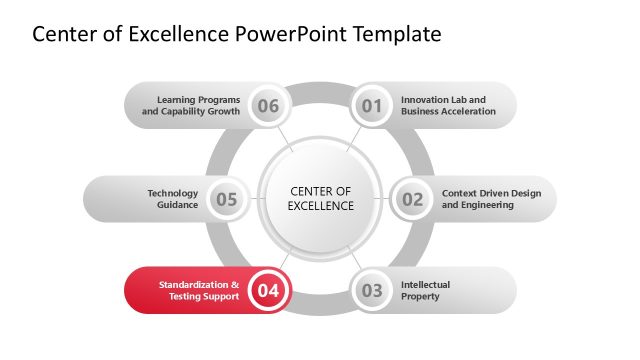 Center of Excellence PowerPoint Template

CENTER OF EXCELLENCE

01 Innovation Lab and Business Acceleration

02 Context Driven Design and Engineering

03 Intellectual Property

04 Standardization & Testing Support

05 Technology Guidance

06 Learning Programs and Capability Growth